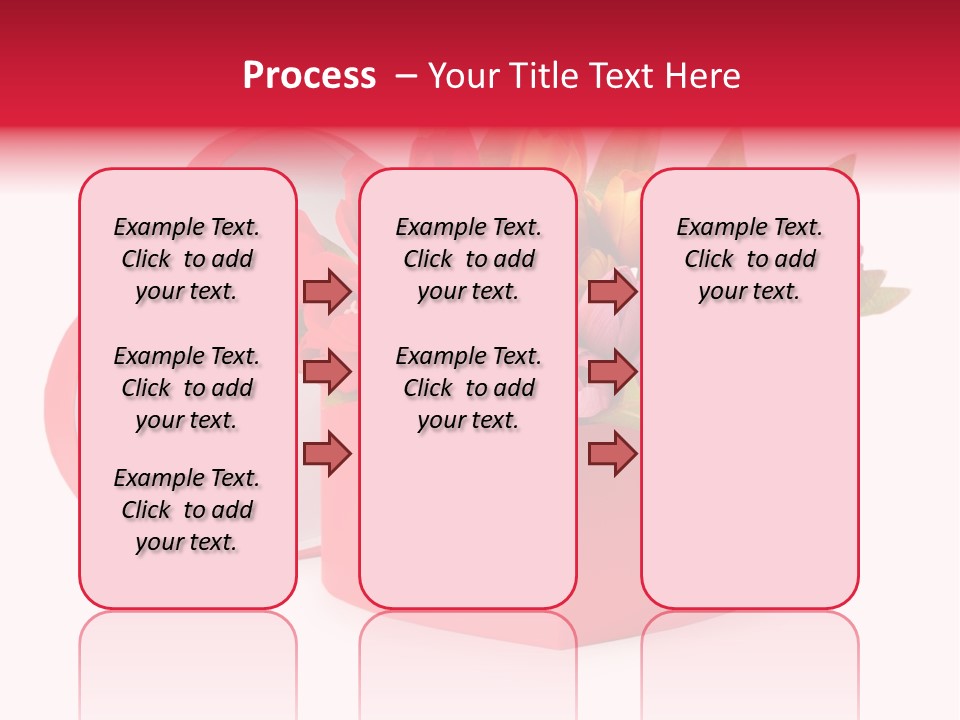 Process – Your Title Text Here

Example Text. Click to add your text.

Example Text. Click to add your text.

Example Text. Click to add your text.

Example Text. Click to add your text.

Example Text. Click to add your text.

Example Text. Click to add your text.